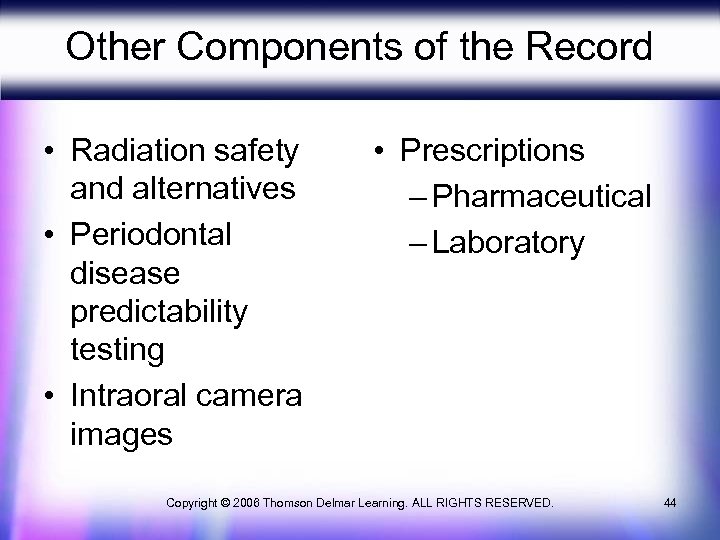 Other Components of the Record

• Radiation safety and alternatives
• Periodontal disease predictability testing
• Intraoral camera images

• Prescriptions
– Pharmaceutical
– Laboratory

Copyright © 2006 Thomson Delmar Learning. ALL RIGHTS RESERVED. 44